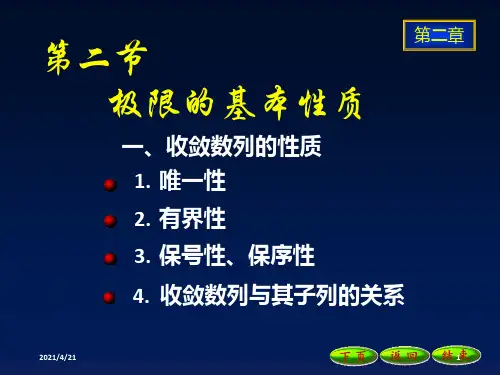 第二章

第二节

极限的基本性质

一、收敛数列的性质

1. 唯一性

2. 有界性

3. 保号性、保序性

4. 收敛数列与其子列的关系

2021/4/21

下页 返回 结束

1